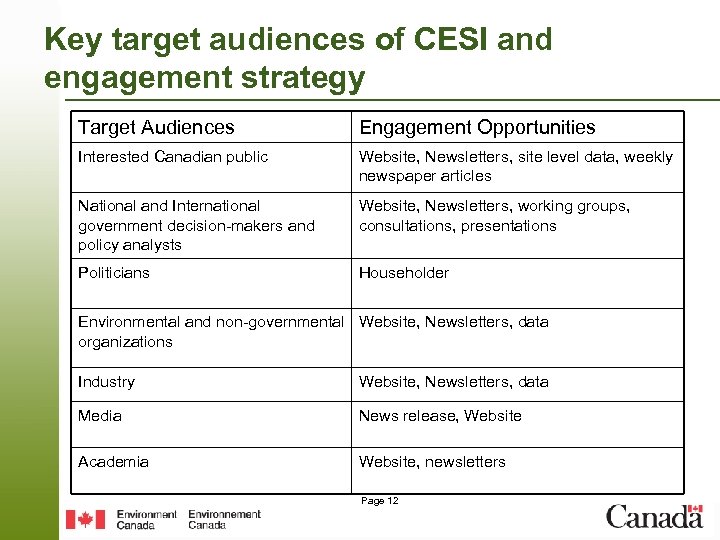 Key target audiences of CESI and engagement strategy

| Target Audiences | Engagement Opportunities |
|---|---|
| Interested Canadian public | Website, Newsletters, site level data, weekly newspaper articles |
| National and International government decision-makers and policy analysts | Website, Newsletters, working groups, consultations, presentations |
| Politicians | Householder |
| Environmental and non-governmental organizations | Website, Newsletters, data |
| Industry | Website, Newsletters, data |
| Media | News release, Website |
| Academia | Website, newsletters |

Page 12

Environment Canada Environnement Canada

Canada